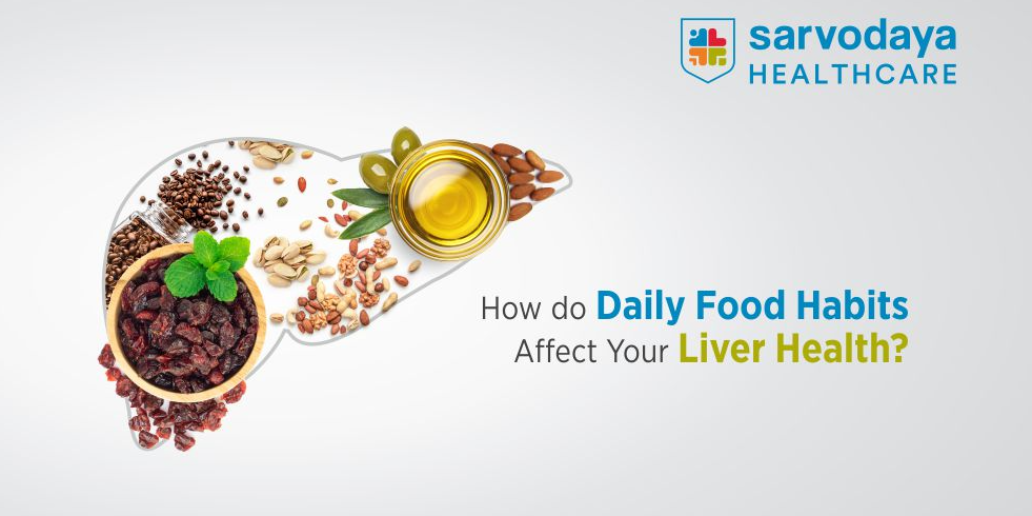 sarvodaya
HEALTHCARE

How do Daily Food Habits
Affect Your Liver Health?